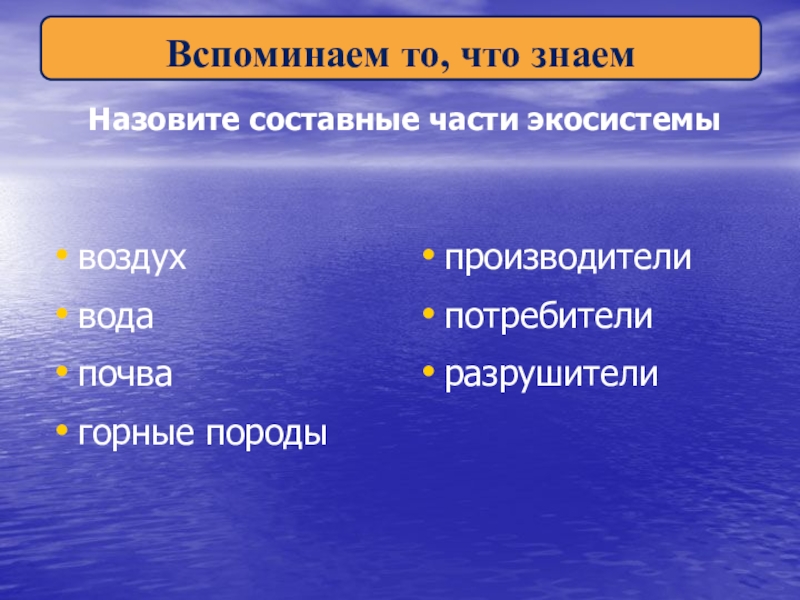 Вспоминаем то, что знаем

Назовите составные части экосистемы

• воздух
• вода
• почва
• горные породы

• производители
• потребители
• разрушители